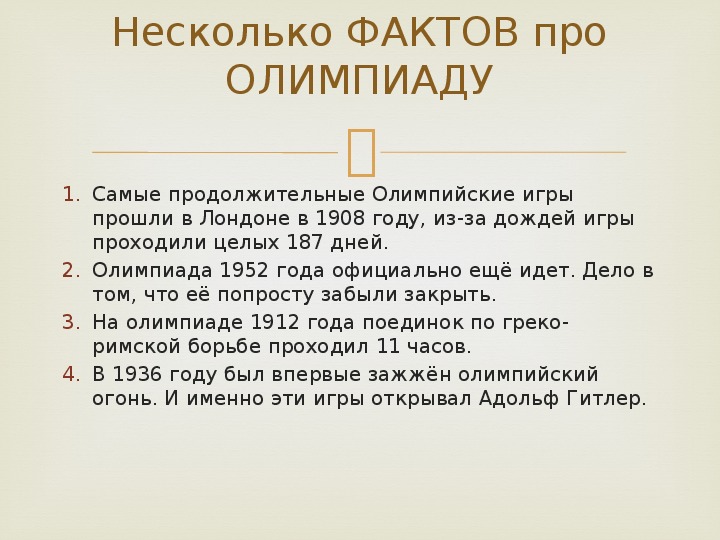 Несколько ФАКТОВ про ОЛИМПИАДУ

1. Самые продолжительные Олимпийские игры прошли в Лондоне в 1908 году, из-за дождей игры проходили целых 187 дней.
2. Олимпиада 1952 года официально ещё идет. Дело в том, что её попросту забыли закрыть.
3. На олимпиаде 1912 года поединок по греко-римской борьбе проходил 11 часов.
4. В 1936 году был впервые зажжён олимпийский огонь. И именно эти игры открывал Адольф Гитлер.